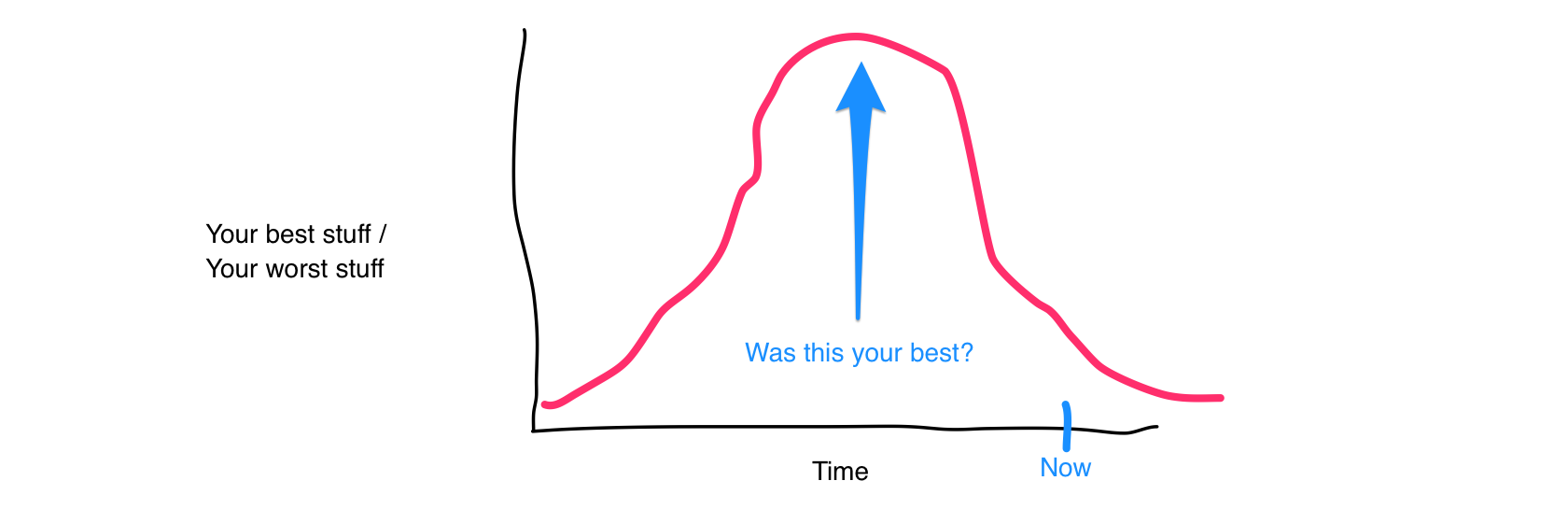 Your best stuff /
Your worst stuff

Was this your best?

Time

Now